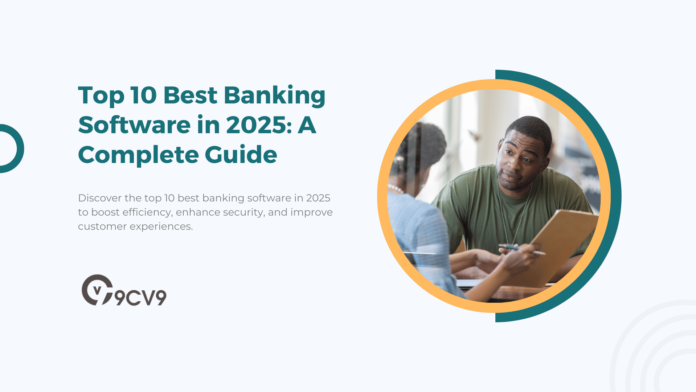 Top 10 Best Banking Software in 2025: A Complete Guide

Discover the top 10 best banking software in 2025 to boost efficiency, enhance security, and improve customer experiences.

9CV9